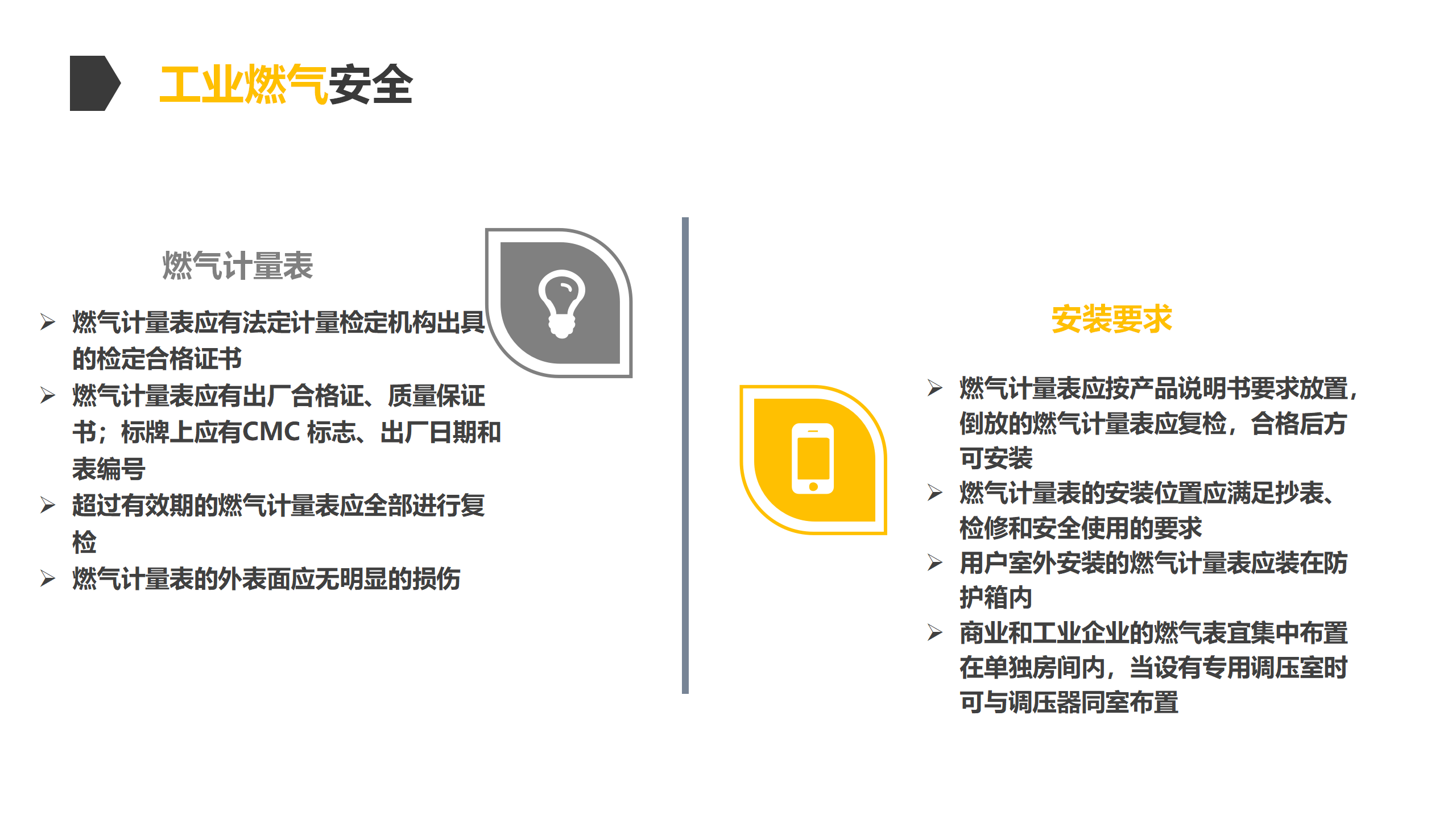 工业燃气安全

燃气计量表

➢ 燃气计量表应有法定计量检定机构出具的检定合格证书
➢ 燃气计量表应有出厂合格证、质量保证书；标牌上应有CMC 标志、出厂日期和表编号
➢ 超过有效期的燃气计量表应全部进行复检
➢ 燃气计量表的外表面应无明显的损伤

安装要求

➢ 燃气计量表应按产品说明书要求放置，倒放的燃气计量表应复检，合格后方可安装
➢ 燃气计量表的安装位置应满足抄表、检修和安全使用的要求
➢ 用户室外安装的燃气计量表应装在防护箱内
➢ 商业和工业企业的燃气表宜集中布置在单独房间内，当设有专用调压室时可与调压器同室布置